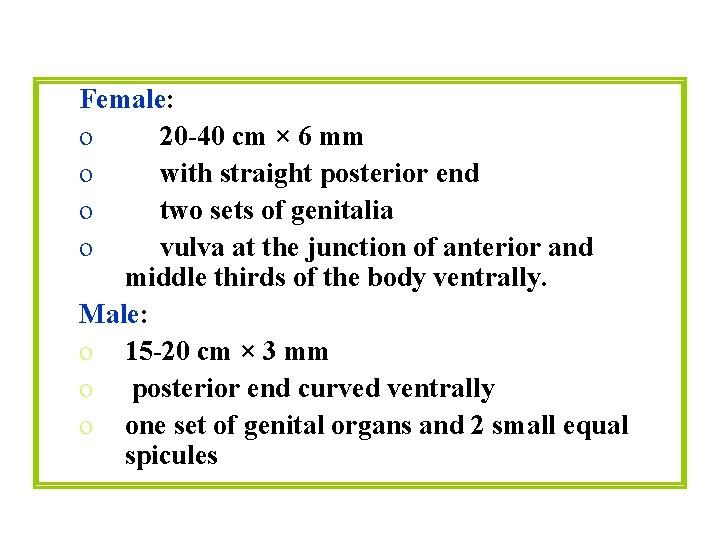 Female:
o 20-40 cm × 6 mm
o with straight posterior end
o two sets of genitalia
o vulva at the junction of anterior and middle thirds of the body ventrally.
Male:
o 15-20 cm × 3 mm
o posterior end curved ventrally
o one set of genital organs and 2 small equal spicules